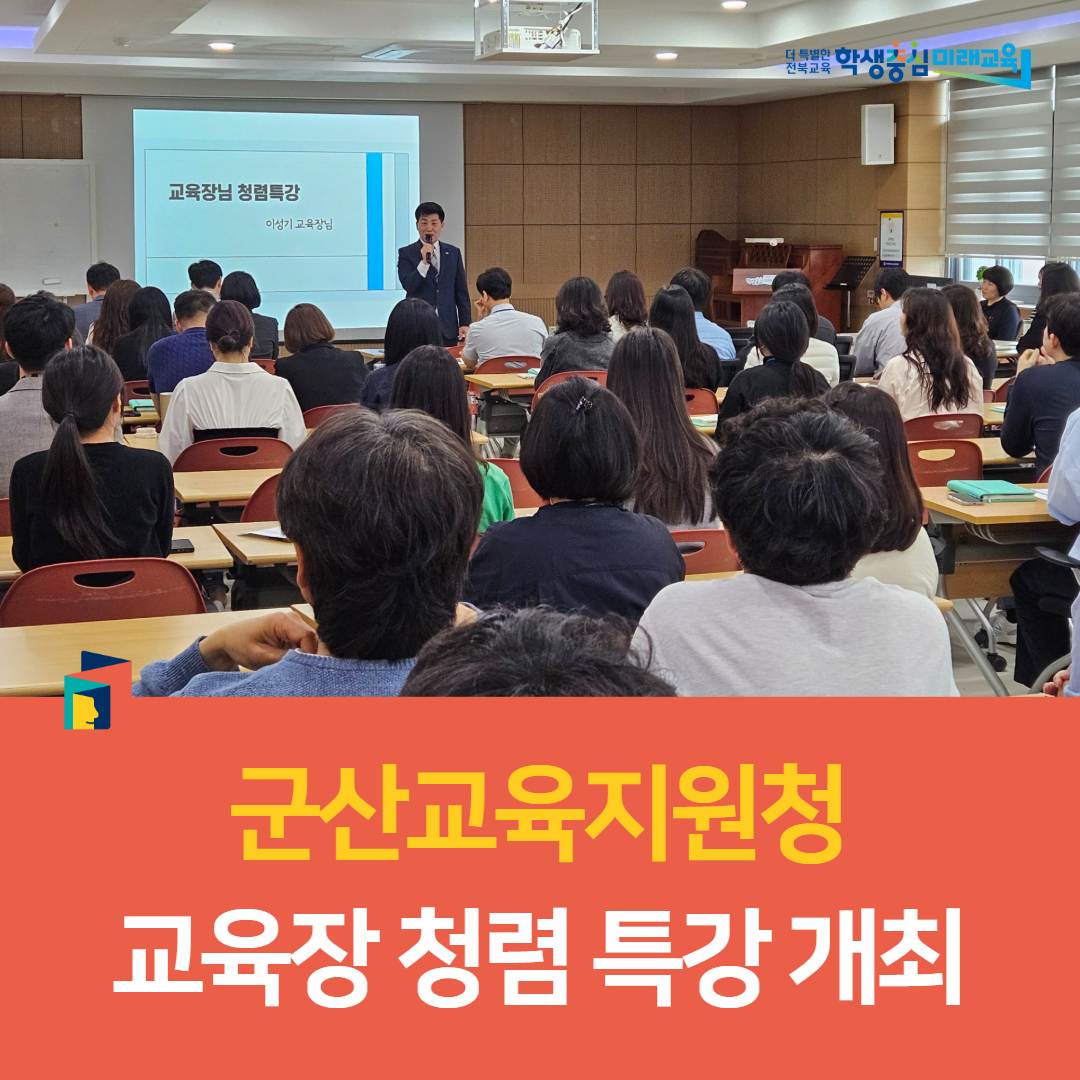 더 특별한 전북교육 학생중심 미래교육

교육장님 청렴특강

이성기 교육장님

군산교육지원청

교육장 청렴 특강 개최